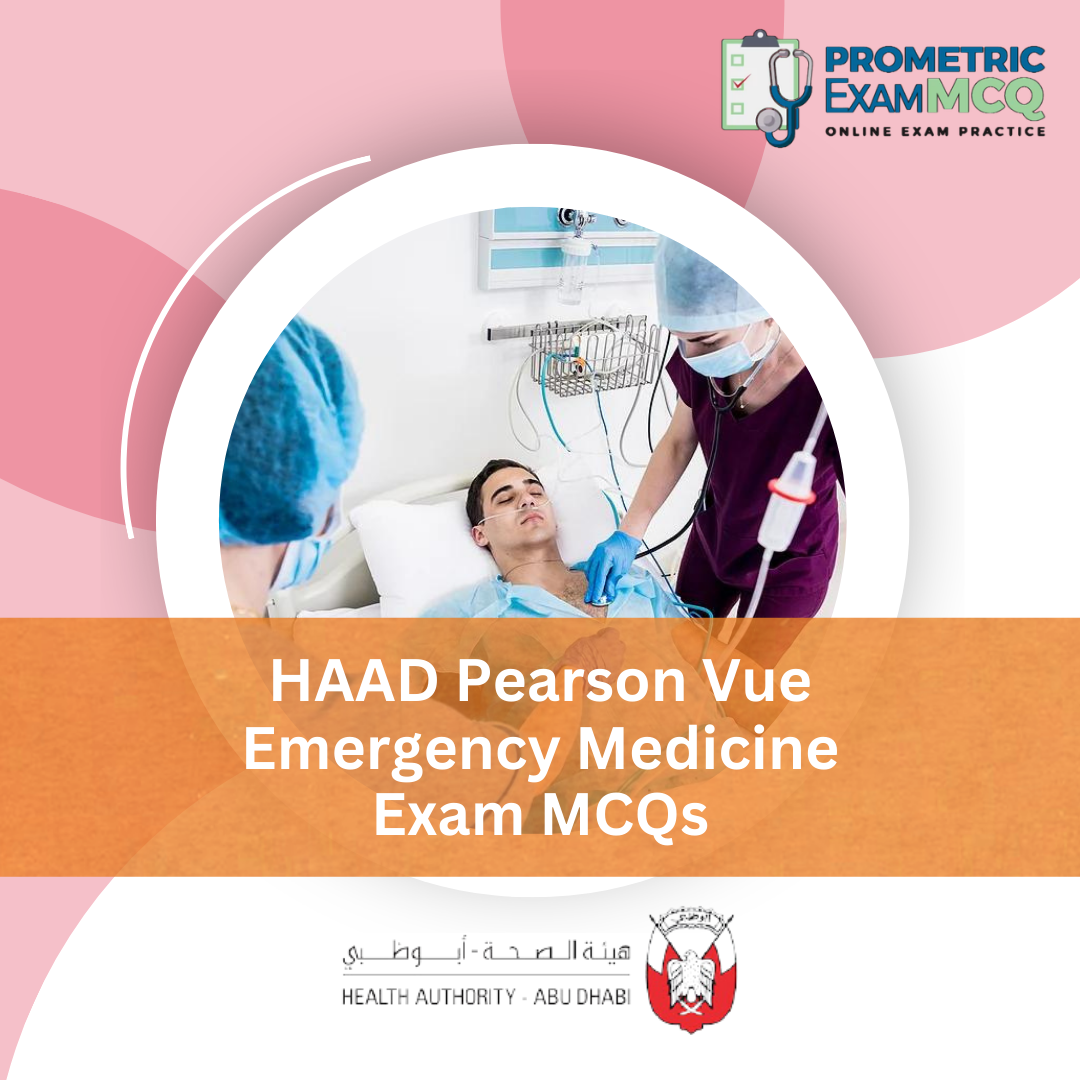 PROMETRIC ExamMCQ
ONLINE EXAM PRACTICE

HAAD Pearson Vue Emergency Medicine Exam MCQs

هيئة الصحة - أبوظبي
HEALTH AUTHORITY - ABU DHABI
أبوظبي